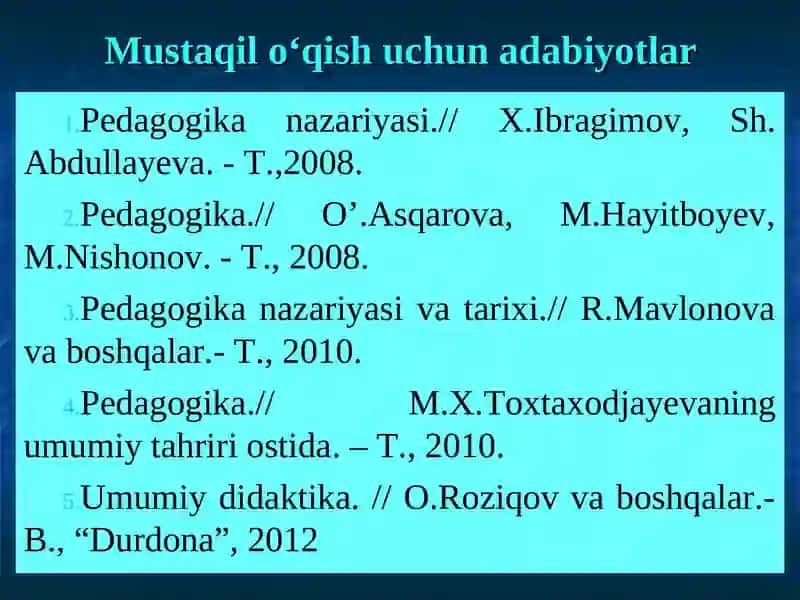 Mustaqil o‘qish uchun adabiyotlar

1.Pedagogika nazariyasi.// X.Ibragimov, Sh. Abdullayeva. - T.,2008.

2.Pedagogika.// O’.Asqarova, M.Hayitboyev, M.Nishonov. - T., 2008.

3.Pedagogika nazariyasi va tarixi.// R.Mavlonova va boshqalar.- T., 2010.

4.Pedagogika.// M.X.Toxtaxodjayevaning umumiy tahriri ostida. – T., 2010.

5.Umumiy didaktika. // O.Roziqov va boshqalar.- B., “Durdona”, 2012